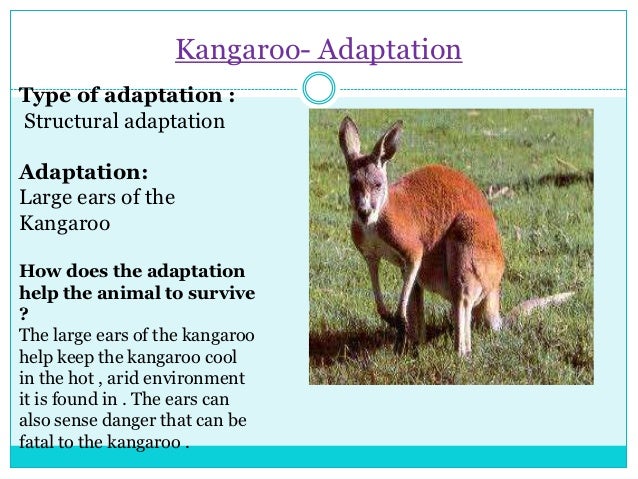 Kangaroo- Adaptation

Type of adaptation :
Structural adaptation

Adaptation:
Large ears of the Kangaroo

How does the adaptation help the animal to survive ?
The large ears of the kangaroo help keep the kangaroo cool in the hot , arid environment it is found in . The ears can also sense danger that can be fatal to the kangaroo .